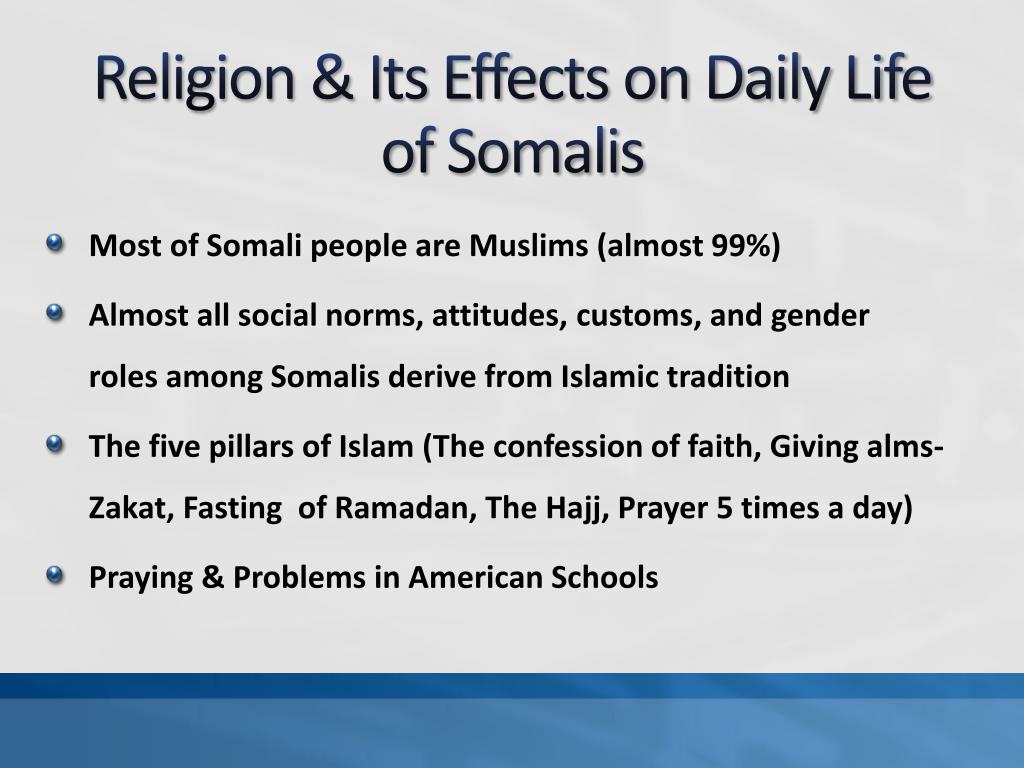 Religion & Its Effects on Daily Life of Somalis

- Most of Somali people are Muslims (almost 99%)
- Almost all social norms, attitudes, customs, and gender roles among Somalis derive from Islamic tradition
- The five pillars of Islam (The confession of faith, Giving alms-Zakat, Fasting of Ramadan, The Hajj, Prayer 5 times a day)
- Praying & Problems in American Schools